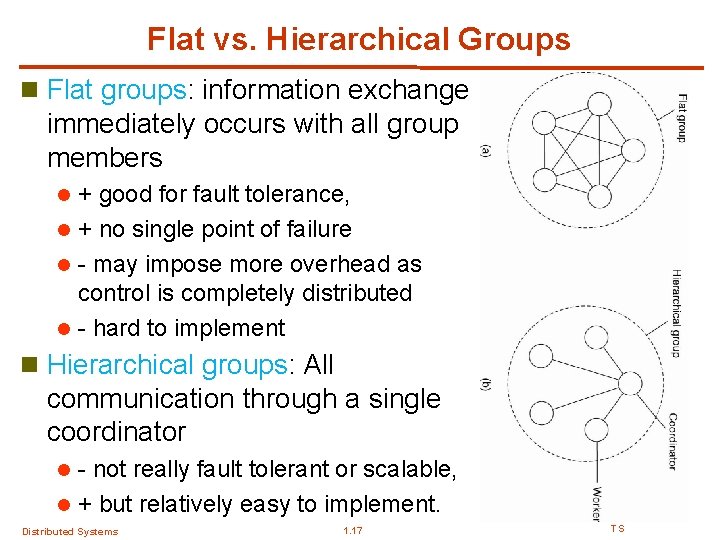 Flat vs. Hierarchical Groups

Flat groups: information exchange immediately occurs with all group members

+ good for fault tolerance,

+ no single point of failure

- may impose more overhead as control is completely distributed

- hard to implement

Hierarchical groups: All communication through a single coordinator

- not really fault tolerant or scalable,

+ but relatively easy to implement.

Flat group

(a)

Hierarchical group

(b)

Coordinator

Worker

Distributed Systems

1.17

TS